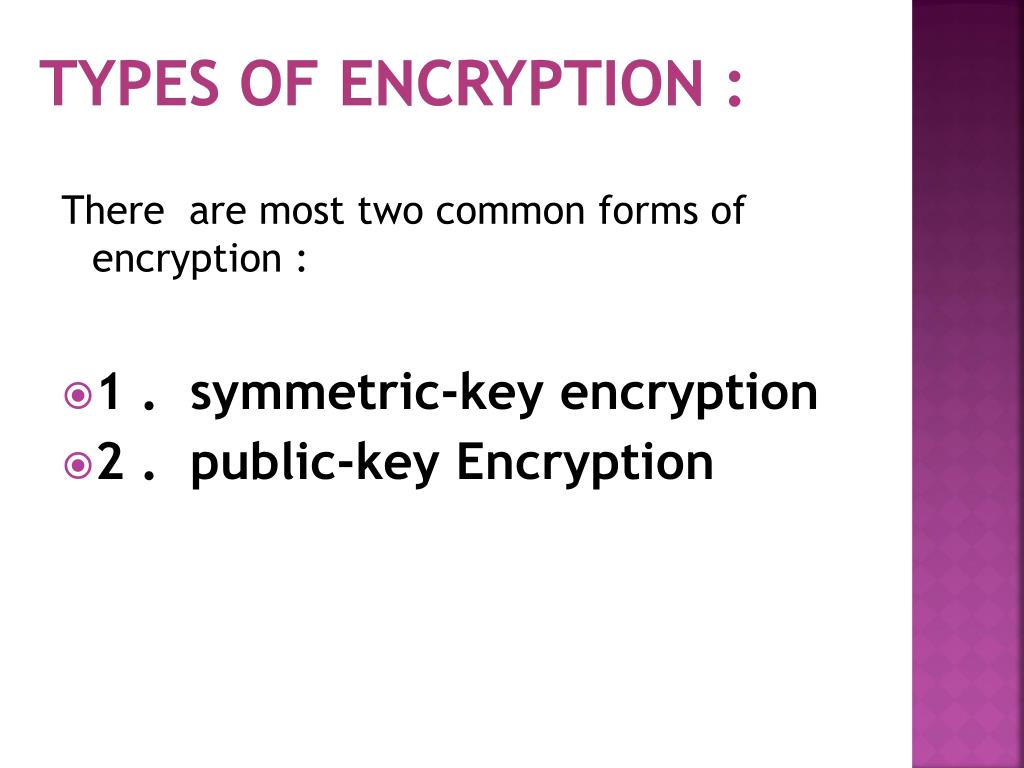 TYPES OF ENCRYPTION :

There are most two common forms of encryption :

1 . symmetric-key encryption
2 . public-key Encryption